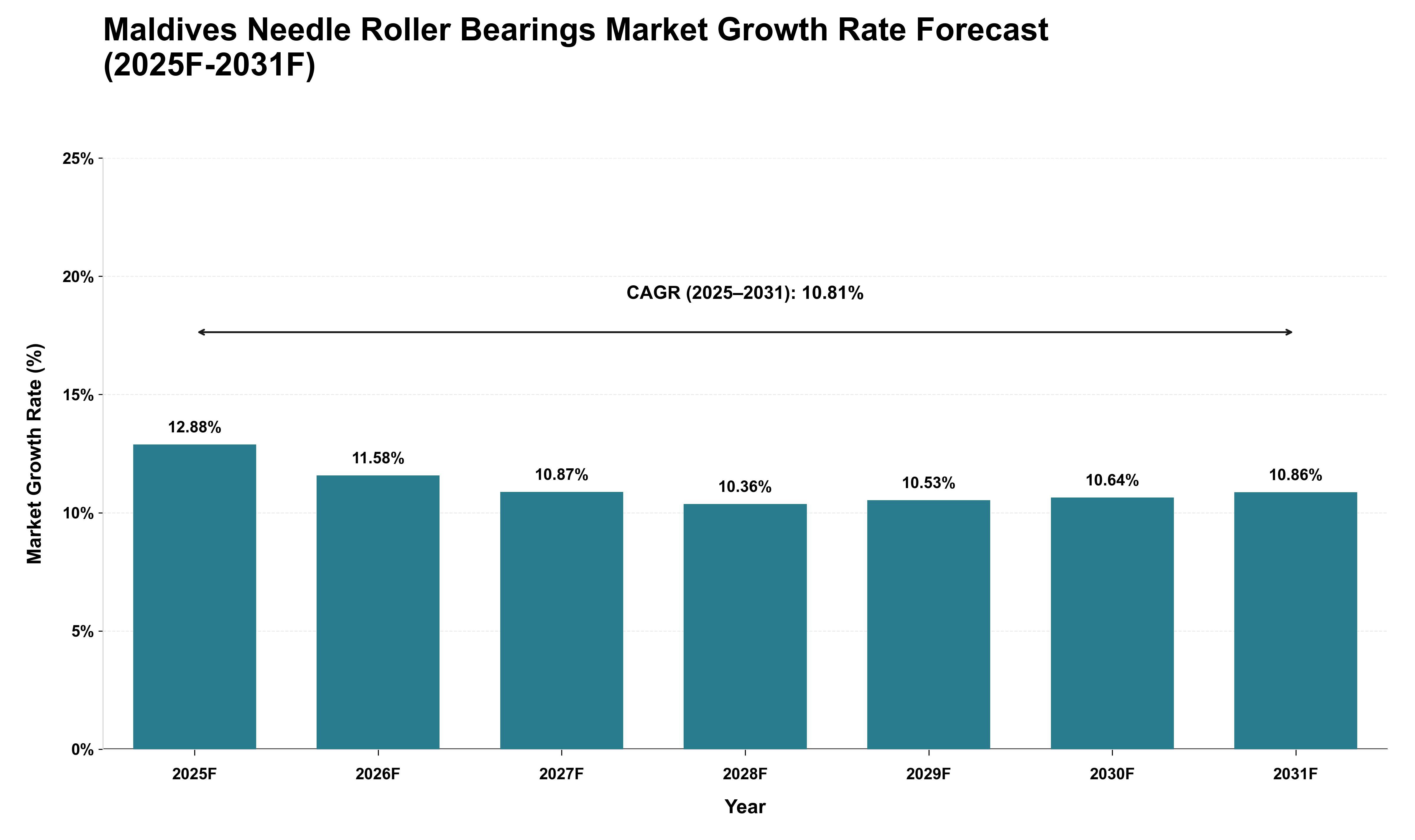 Maldives Needle Roller Bearings Market Growth Rate Forecast (2025F-2031F)

Market Growth Rate (%)

25%
20%
15%
10%
5%
0%

CAGR (2025–2031): 10.81%

12.88%
11.58%
10.87%
10.36%
10.53%
10.64%
10.86%

2025F
2026F
2027F
2028F
2029F
2030F
2031F

Year